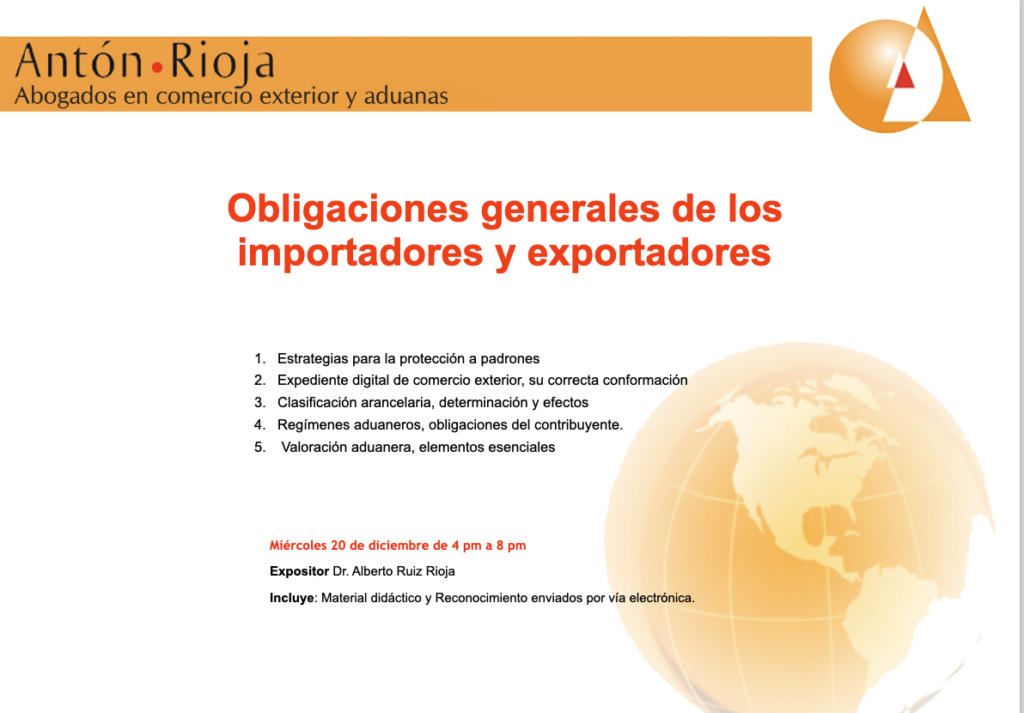 Antón • Rioja
Abogados en comercio exterior y aduanas

Obligaciones generales de los importadores y exportadores

1. Estrategias para la protección a padrones
2. Expediente digital de comercio exterior, su correcta conformación
3. Clasificación arancelaria, determinación y efectos
4. Regímenes aduaneros, obligaciones del contribuyente.
5. Valoración aduanera, elementos esenciales

Miércoles 20 de diciembre de 4 pm a 8 pm

Expositor Dr. Alberto Ruiz Rioja

Incluye: Material didáctico y Reconocimiento enviados por vía electrónica.